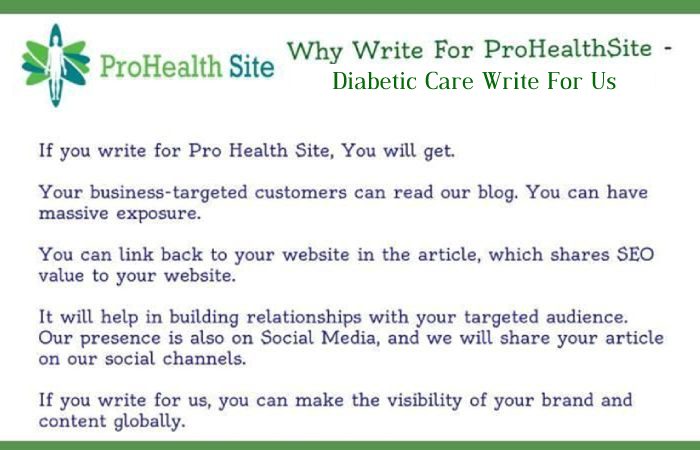 ProHealth Site

Why Write For ProHealthSite -
Diabetic Care Write For Us

If you write for Pro Health Site, You will get.

Your business-targeted customers can read our blog. You can have massive exposure.

You can link back to your website in the article, which shares SEO value to your website.

It will help in building relationships with your targeted audience. Our presence is also on Social Media, and we will share your article on our social channels.

If you write for us, you can make the visibility of your brand and content globally.